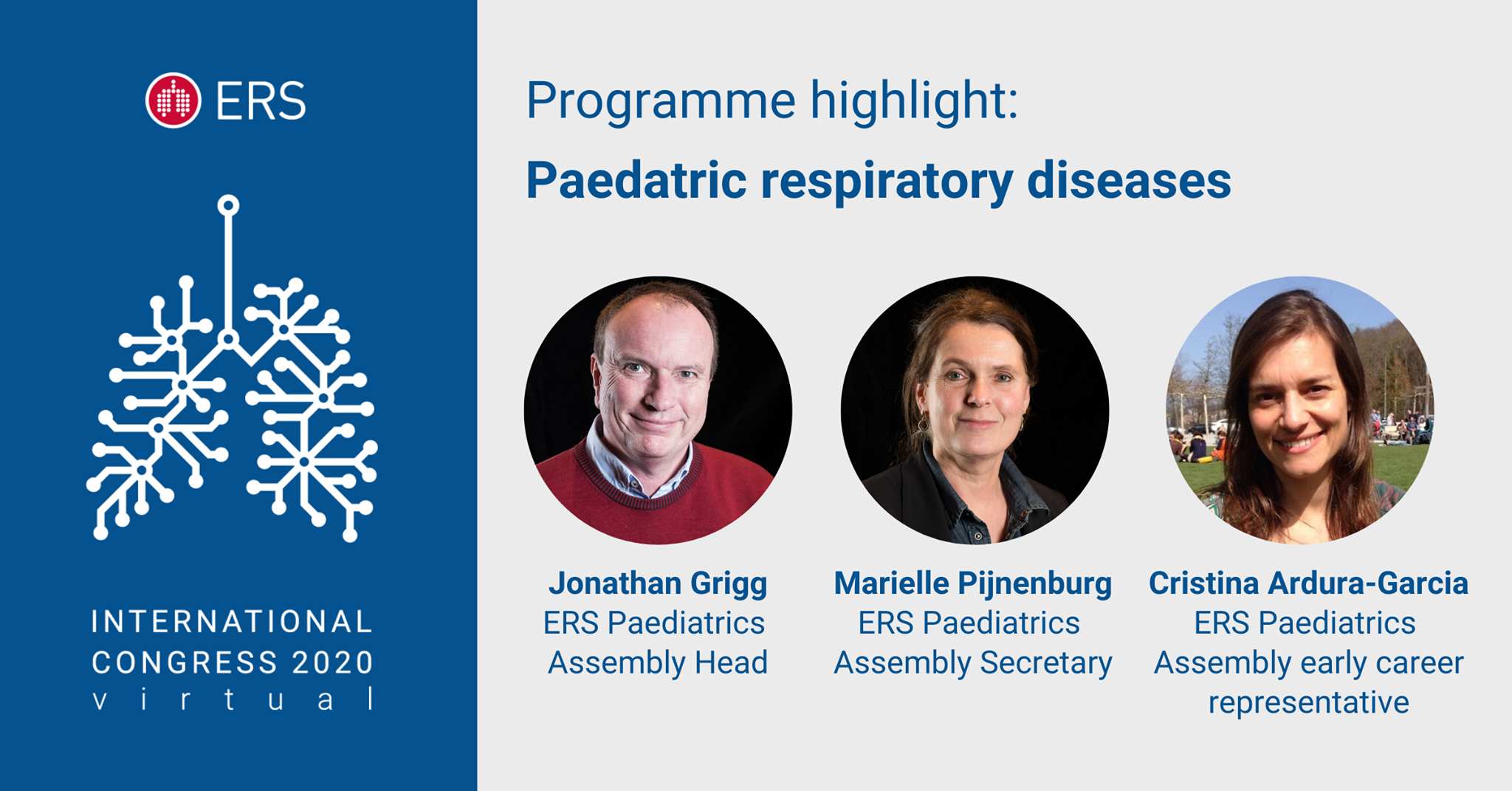 ERS

INTERNATIONAL CONGRESS 2020 virtual

Programme highlight:

Paedatric respiratory diseases

Jonathan Grigg
ERS Paediatrics
Assembly Head

Marielle Pijnenburg
ERS Paediatrics
Assembly Secretary

Cristina Ardura-Garcia
ERS Paediatrics
Assembly early career representative